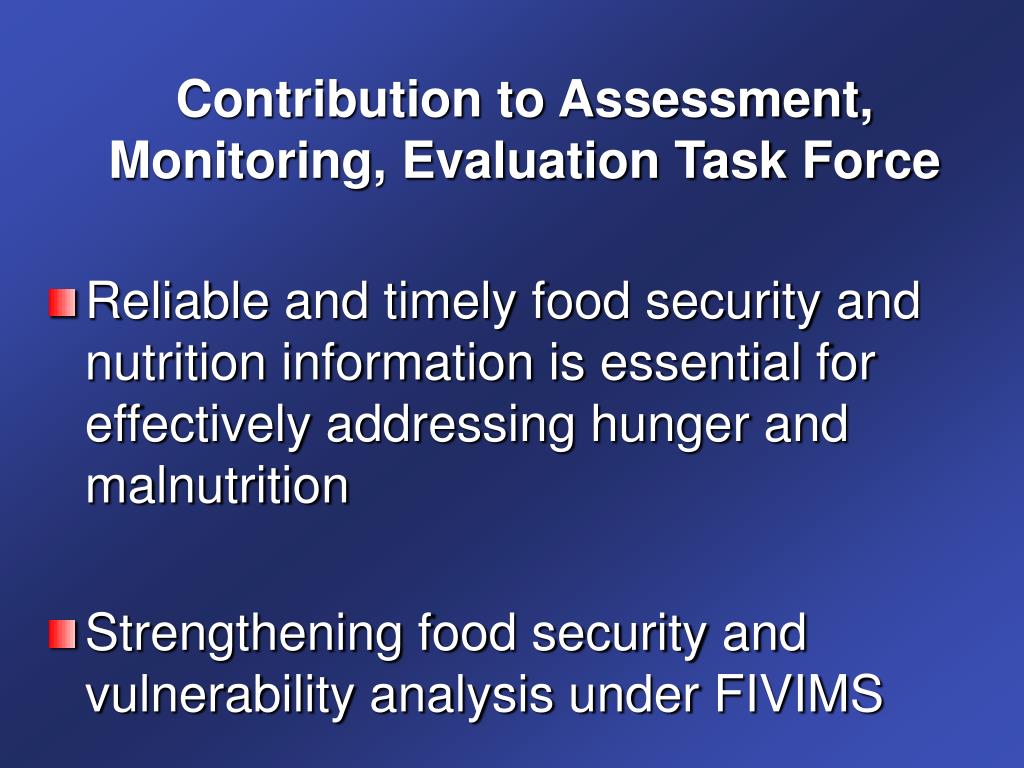 Contribution to Assessment, Monitoring, Evaluation Task Force

Reliable and timely food security and nutrition information is essential for effectively addressing hunger and malnutrition

Strengthening food security and vulnerability analysis under FIVIMS